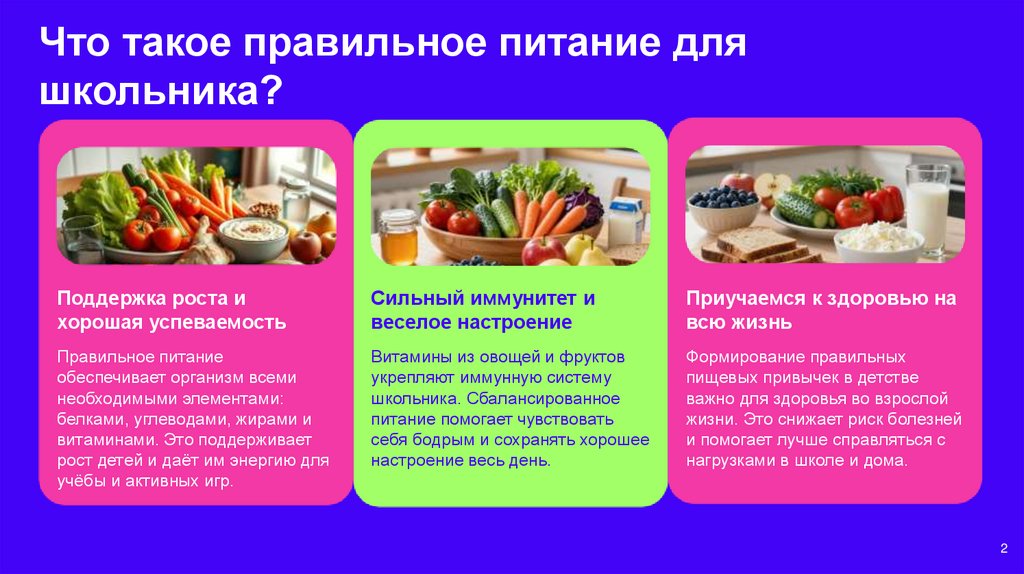 Что такое правильное питание для школьника?

Поддержка роста и хорошая успеваемость

Правильное питание обеспечивает организм всеми необходимыми элементами: белками, углеводами, жирами и витаминами. Это поддерживает рост детей и даёт им энергию для учёбы и активных игр.

Сильный иммунитет и веселое настроение

Витамины из овощей и фруктов укрепляют иммунную систему школьника. Сбалансированное питание помогает чувствовать себя бодрым и сохранять хорошее настроение весь день.

Приучаемся к здоровью на всю жизнь

Формирование правильных пищевых привычек в детстве важно для здоровья во взрослой жизни. Это снижает риск болезней и помогает лучше справляться с нагрузками в школе и дома.

2